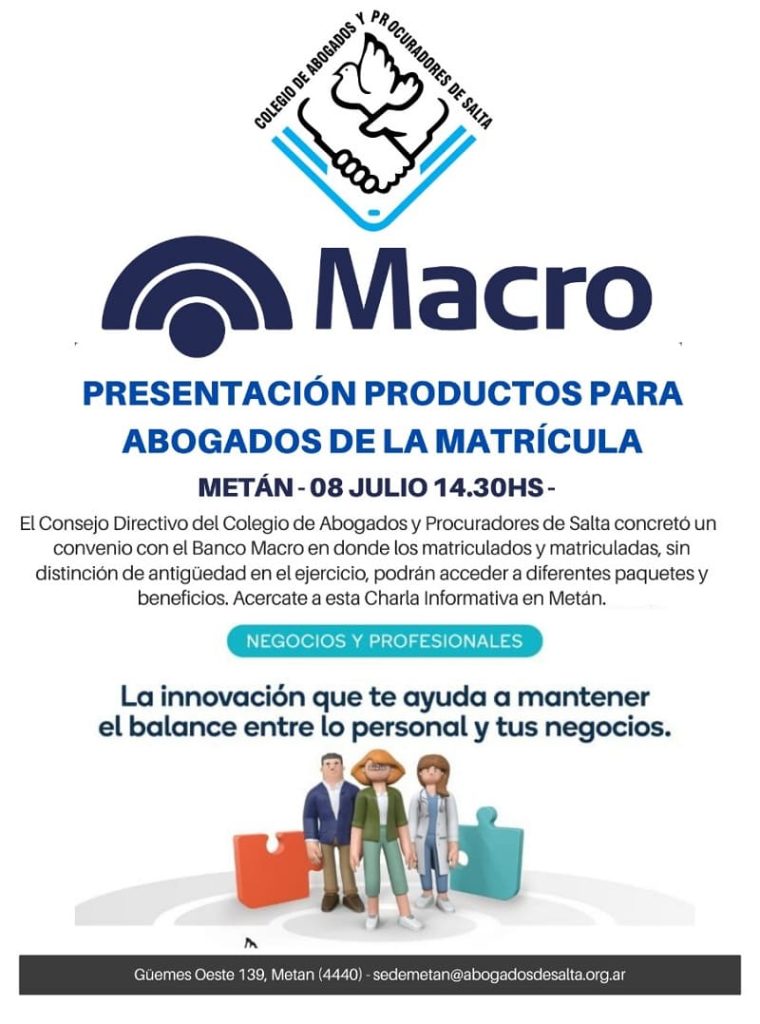 COLEGIO DE ABOGADOS Y PROCURADORES DE SALTA

Macro

PRESENTACIÓN PRODUCTOS PARA ABOGADOS DE LA MATRÍCULA

METÁN - 08 JULIO 14.30HS -

El Consejo Directivo del Colegio de Abogados y Procuradores de Salta concretó un convenio con el Banco Macro en donde los matriculados y matriculadas, sin distinción de antigüedad en el ejercicio, podrán acceder a diferentes paquetes y beneficios. Acercate a esta Charla Informativa en Metán.

NEGOCIOS Y PROFESIONALES

La innovación que te ayuda a mantener el balance entre lo personal y tus negocios.

Güemes Oeste 139, Metan (4440) - sedemetan@abogadosdesalta.org.ar